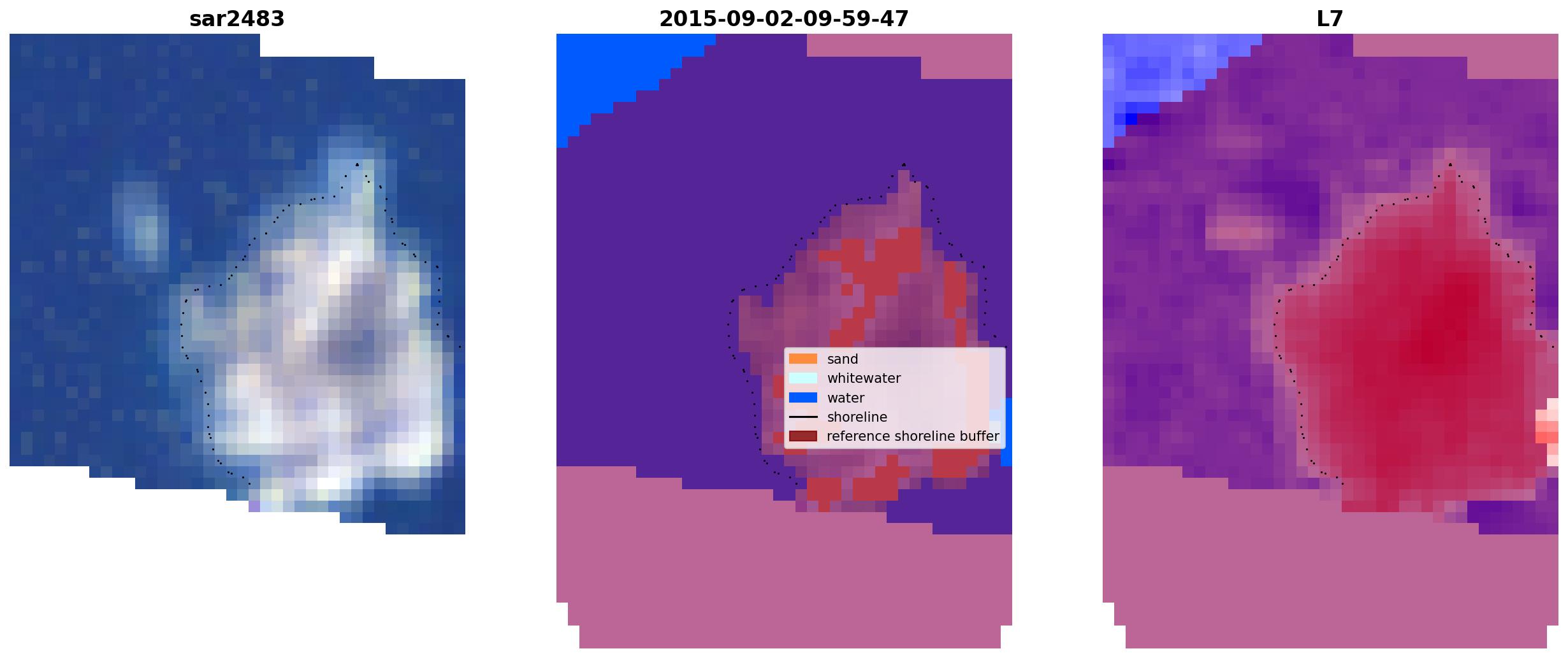 sar2483

2015-09-02-09-59-47

sand
whitewater
water
shoreline
reference shoreline buffer

L7